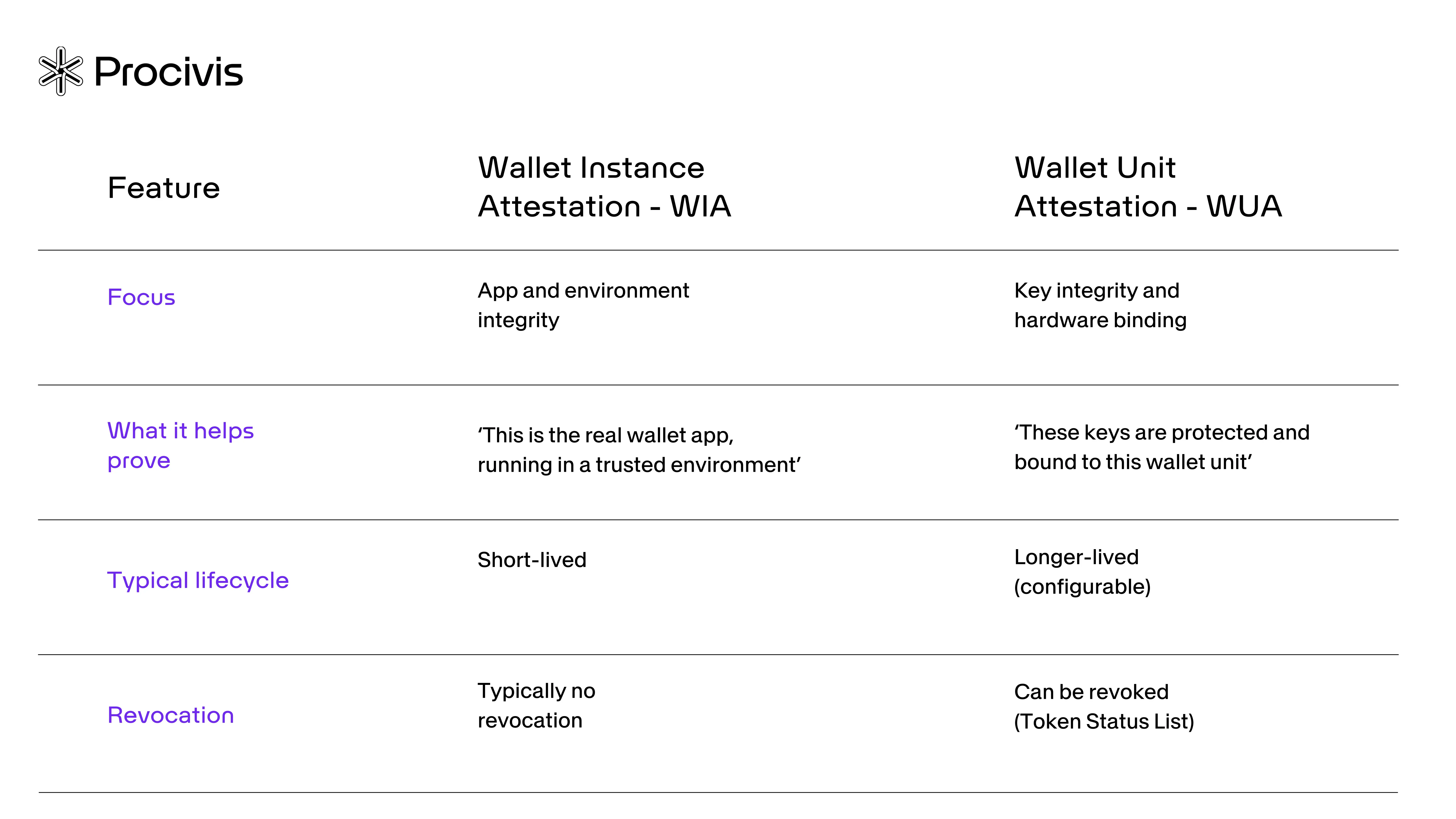 Procivis

| Feature | Wallet Instance Attestation - WIA | Wallet Unit Attestation - WUA |
|---|---|---|
| Focus | App and environment integrity | Key integrity and hardware binding |
| What it helps prove | ‘This is the real wallet app, running in a trusted environment’ | ‘These keys are protected and bound to this wallet unit’ |
| Typical lifecycle | Short-lived | Longer-lived (configurable) |
| Revocation | Typically no revocation | Can be revoked (Token Status List) |